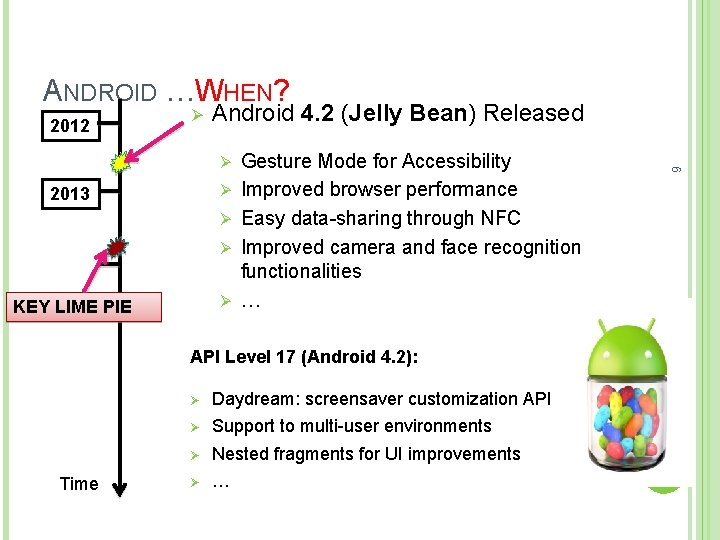 ANDROID …WHEN?

2012

2013

KEY LIME PIE

Time

➢ Android 4.2 (Jelly Bean) Released

➢ Gesture Mode for Accessibility
➢ Improved browser performance
➢ Easy data-sharing through NFC
➢ Improved camera and face recognition functionalities
➢ …

API Level 17 (Android 4.2):

➢ Daydream: screensaver customization API
➢ Support to multi-user environments
➢ Nested fragments for UI improvements
➢ …

9